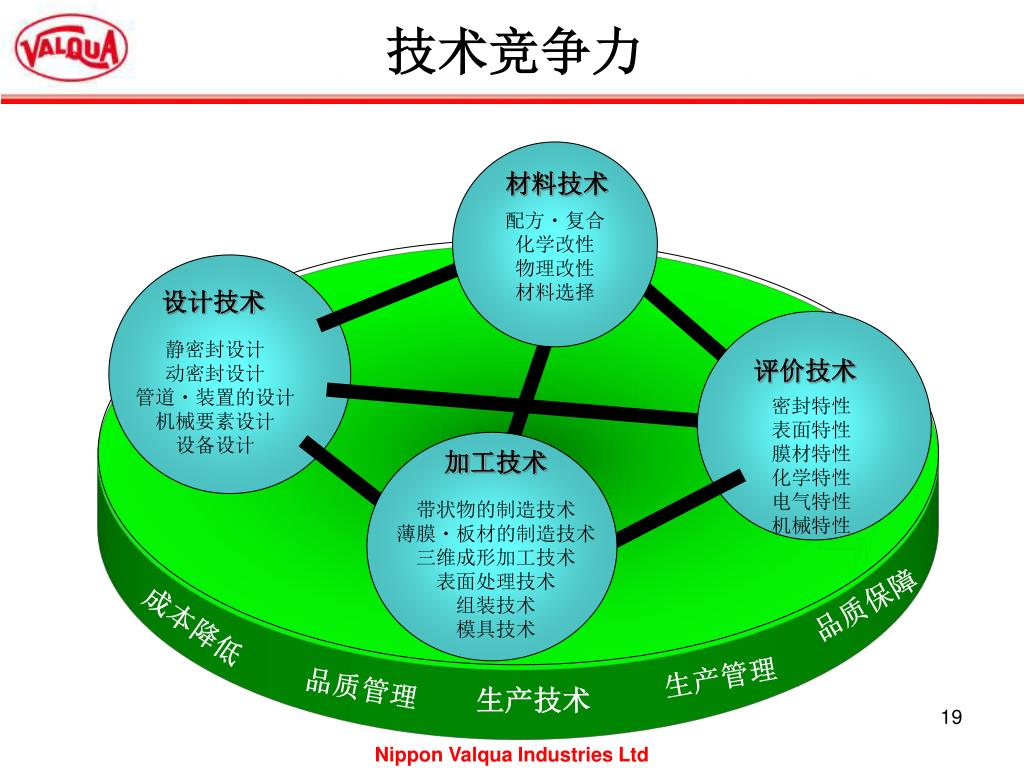 VALQUA

技术竞争力

材料技术
配方・复合
化学改性
物理改性
材料选择

设计技术
静密封设计
动密封设计
管道・装置的设计
机械要素设计
设备设计

评价技术
密封特性
表面特性
膜材特性
化学特性
电气特性
机械特性

加工技术
带状物的制造技术
薄膜・板材的制造技术
三维成形加工技术
表面处理技术
组装技术
模具技术

成本降低
品质管理
生产技术
生产管理
品质保障

19

Nippon Valqua Industries Ltd